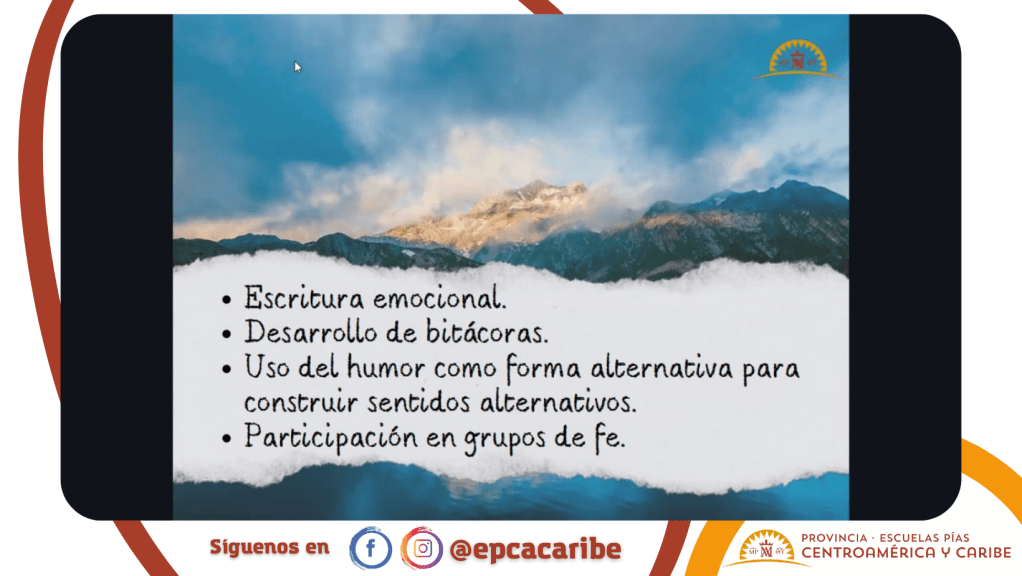 • Escritura emocional.
• Desarrollo de bitácoras.
• Uso del humor como forma alternativa para construir sentidos alternativos.
• Participación en grupos de fe.

Síguenos en @epcacaribe

PROVINCIA · ESCUELAS PÍAS
CENTROAMÉRICA Y CARIBE